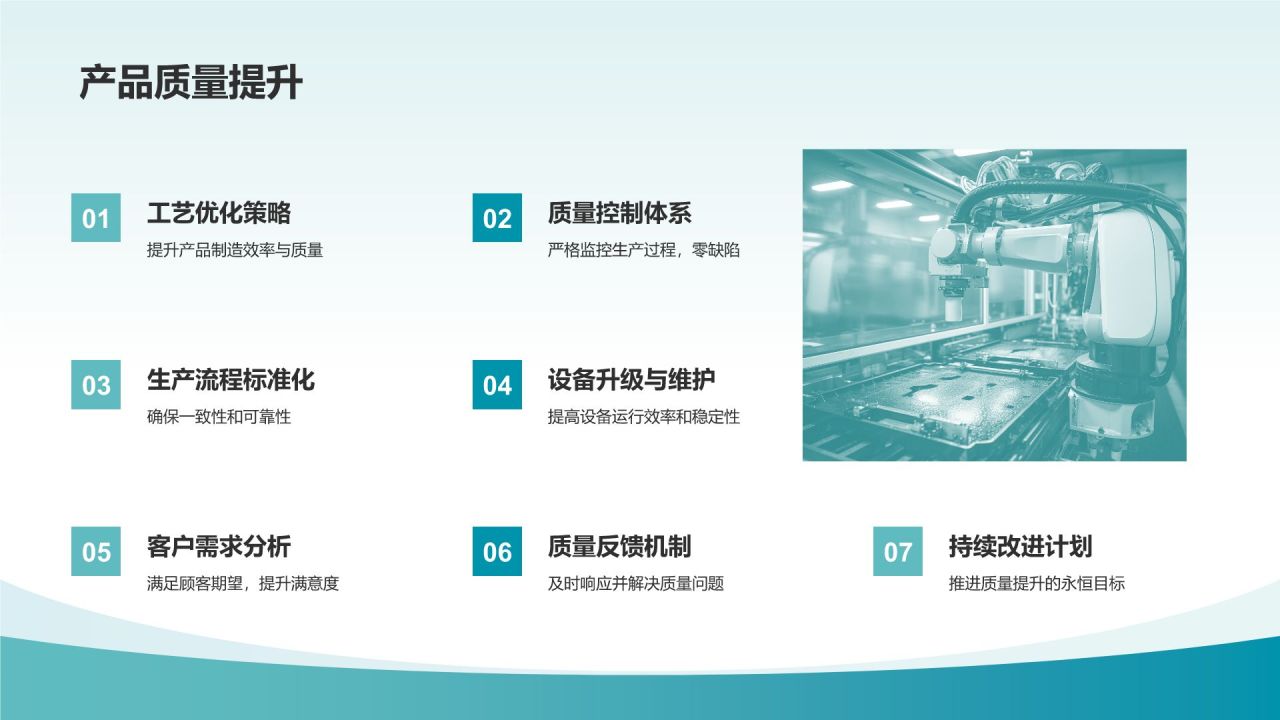 产品质量提升

01
工艺优化策略
提升产品制造效率与质量

02
质量控制体系
严格监控生产过程，零缺陷

03
生产流程标准化
确保一致性和可靠性

04
设备升级与维护
提高设备运行效率和稳定性

05
客户需求分析
满足顾客期望，提升满意度

06
质量反馈机制
及时响应并解决质量问题

07
持续改进计划
推进质量提升的永恒目标